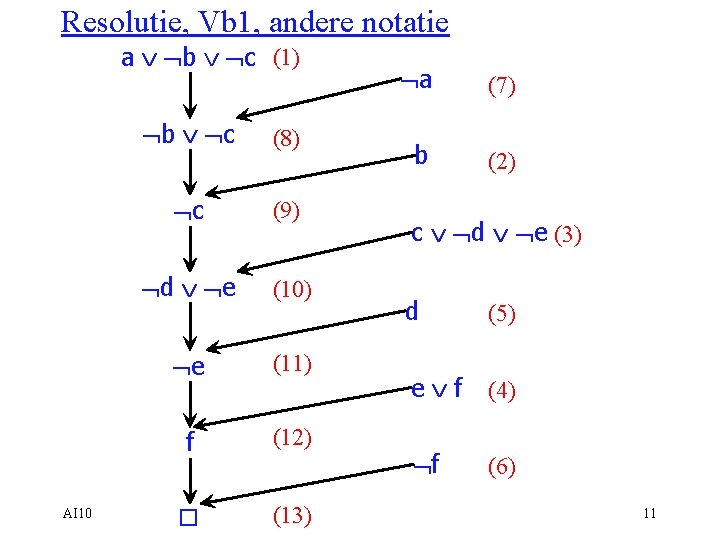 Resolutie, Vb1, andere notatie

$a \vee \neg b \vee \neg c$ (1)

$\neg a$ (7)

$\neg b \vee \neg c$ (8)

$b$ (2)

$\neg c$ (9)

$c \vee \neg d \vee \neg e$ (3)

$\neg d \vee \neg e$ (10)

$d$ (5)

$\neg e$ (11)

$e \vee f$ (4)

$f$ (12)

$\neg f$ (6)

$\square$ (13)

AI10

11